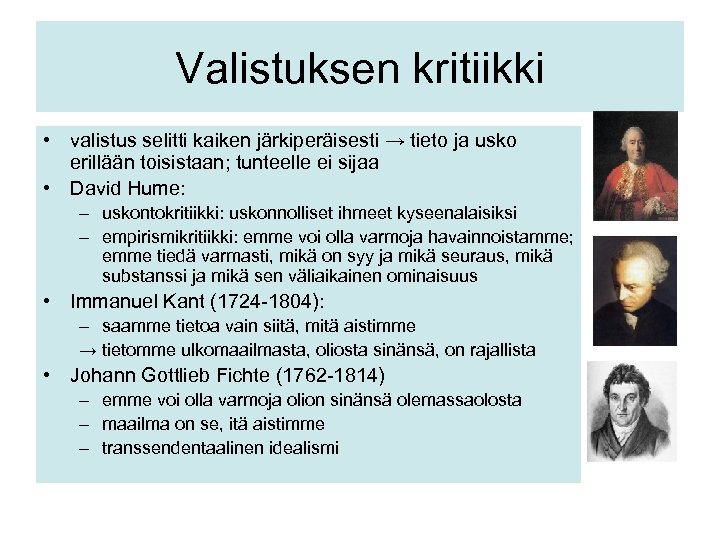 Valistuksen kritiikki

• valistus selitti kaiken järkiperäisesti → tieto ja usko erillään toisistaan; tunteelle ei sijaa
• David Hume:
– uskontokritiikki: uskonnolliset ihmeet kyseenalaisiksi
– empirismikritiikki: emme voi olla varmoja havainnoistamme; emme tiedä varmasti, mikä on syy ja mikä seuraus, mikä substanssi ja mikä sen väliaikainen ominaisuus
• Immanuel Kant (1724-1804):
– saamme tietoa vain siitä, mitä aistimme
→ tietomme ulkomaailmasta, oliosta sinänsä, on rajallista
• Johann Gottlieb Fichte (1762-1814)
– emme voi olla varmoja olion sinänsä olemassaolosta
– maailma on se, itä aistimme
– transsendentaalinen idealismi